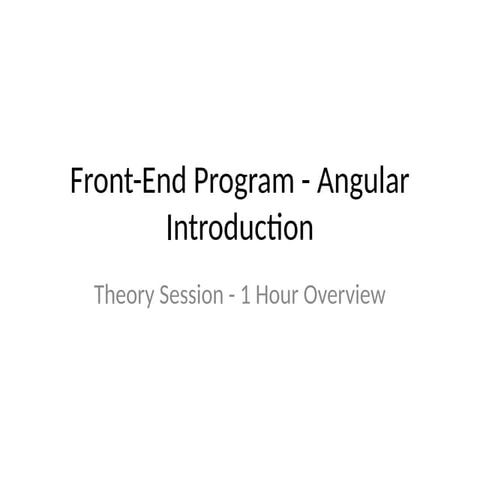 Front-End Program - Angular Introduction

Theory Session - 1 Hour Overview